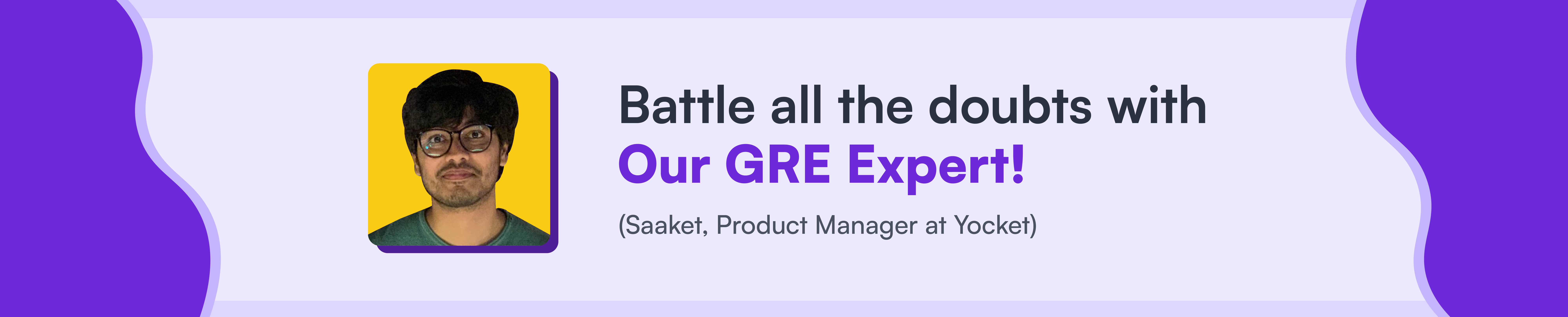 Battle all the doubts with
Our GRE Expert!

(Saaket, Product Manager at Yocket)